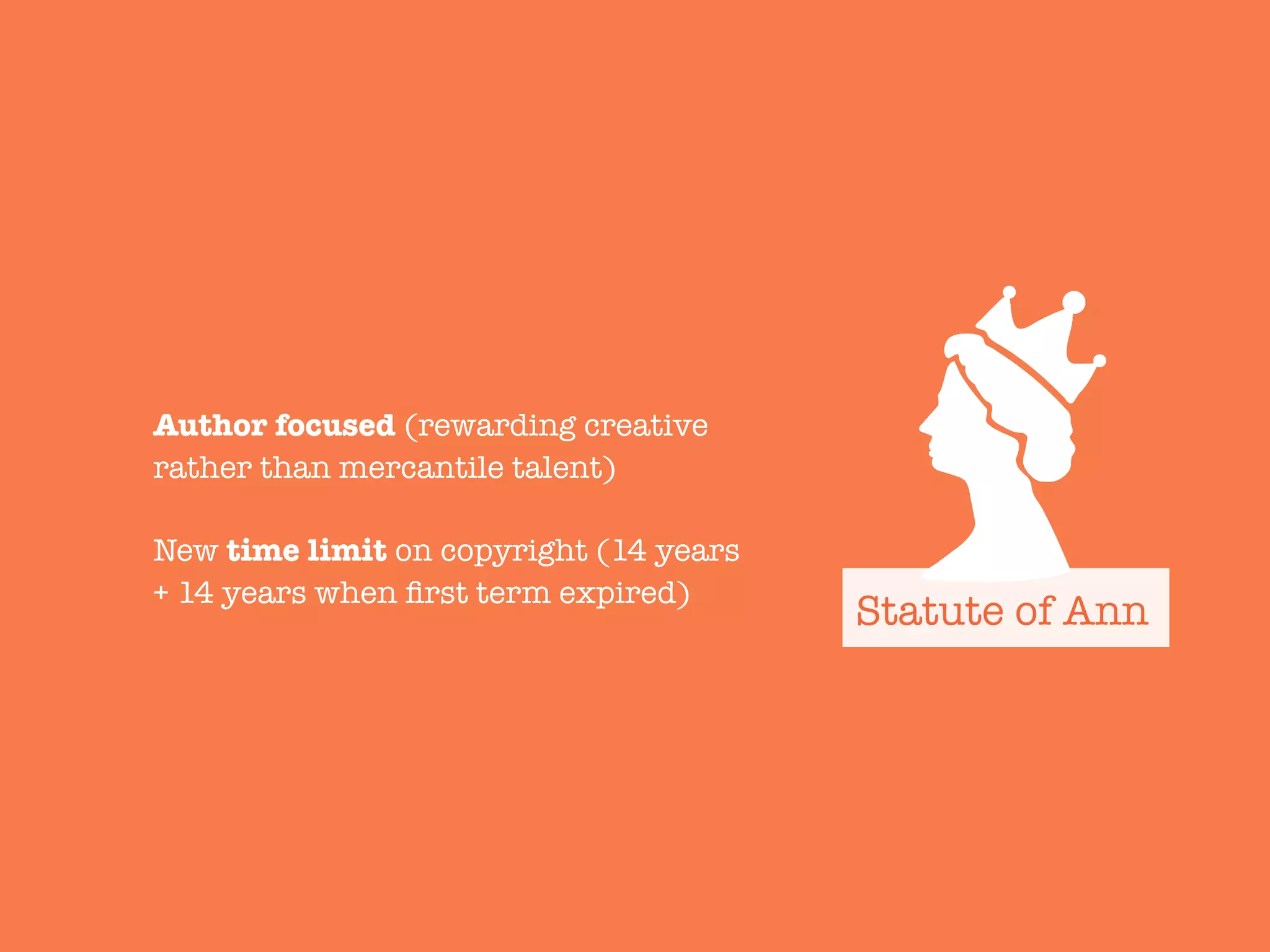 Author focused (rewarding creative rather than mercantile talent)

New time limit on copyright (14 years + 14 years when first term expired)

Statute of Ann